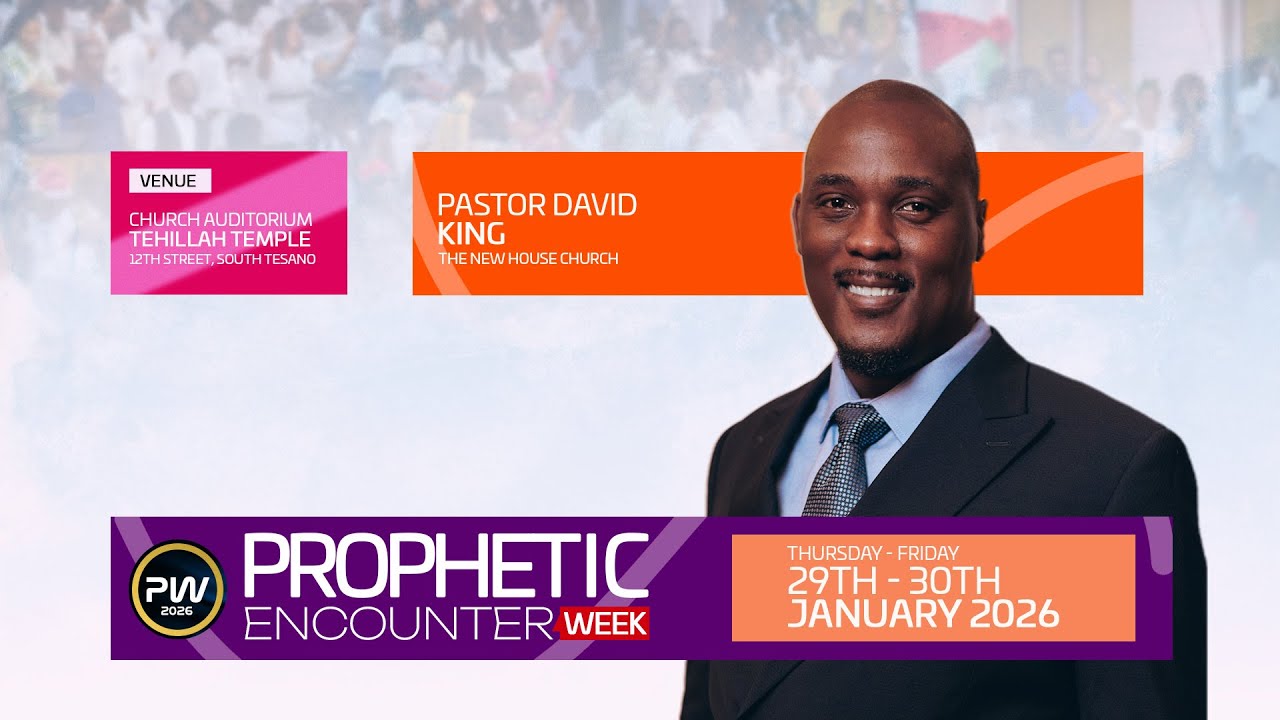 VENUE
CHURCH AUDITORIUM
TEHILLAH TEMPLE
12TH STREET, SOUTH TESANO

PASTOR DAVID
KING
THE NEW HOUSE CHURCH

PW
2026

PROPHETIC
ENCOUNTER WEEK

THURSDAY - FRIDAY
29TH - 30TH
JANUARY 2026